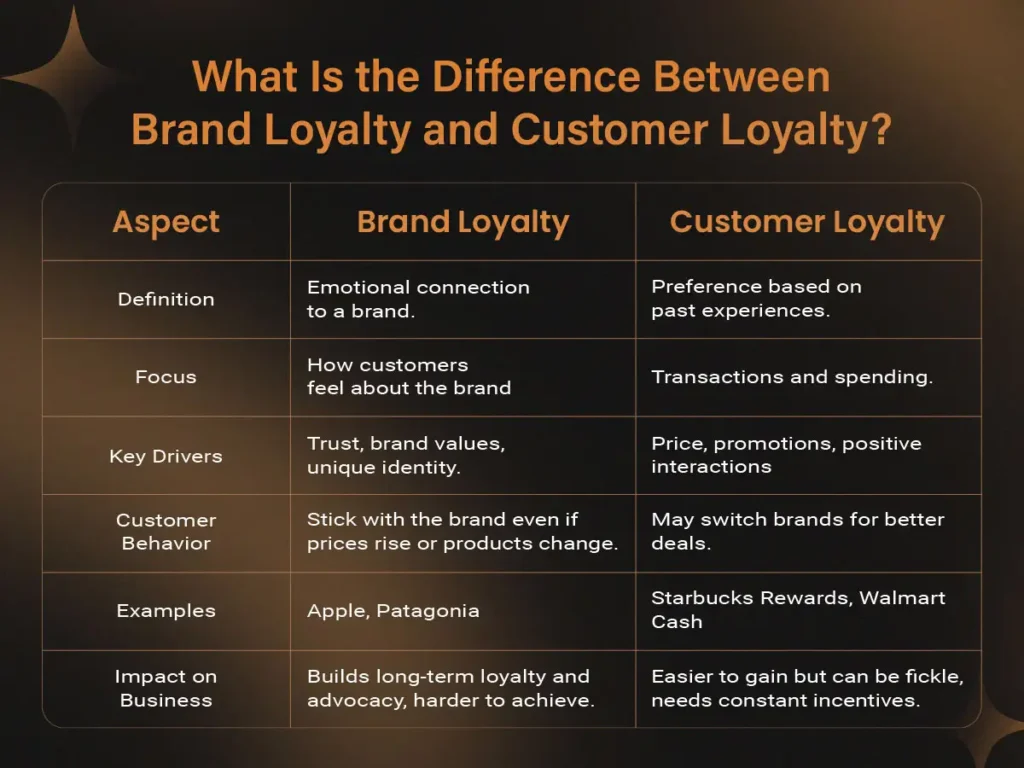 What Is the Difference Between Brand Loyalty and Customer Loyalty?

| Aspect | Brand Loyalty | Customer Loyalty |
|---|---|---|
| Definition | Emotional connection to a brand. | Preference based on past experiences. |
| Focus | How customers feel about the brand | Transactions and spending. |
| Key Drivers | Trust, brand values, unique identity. | Price, promotions, positive interactions |
| Customer Behavior | Stick with the brand even if prices rise or products change. | May switch brands for better deals. |
| Examples | Apple, Patagonia | Starbucks Rewards, Walmart Cash |
| Impact on Business | Builds long-term loyalty and advocacy, harder to achieve. | Easier to gain but can be fickle, needs constant incentives. |